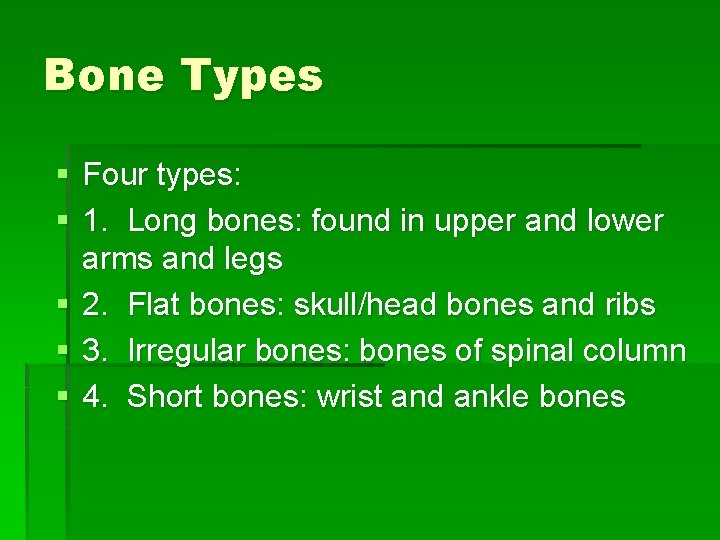 Bone Types

Four types:
1. Long bones: found in upper and lower arms and legs
2. Flat bones: skull/head bones and ribs
3. Irregular bones: bones of spinal column
4. Short bones: wrist and ankle bones